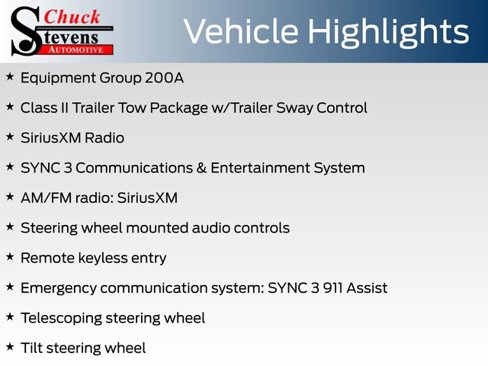 Chuck
Stevens
AUTOMOTIVE

Vehicle Highlights

★ Equipment Group 200A

★ Class II Trailer Tow Package w/Trailer Sway Control

★ SiriusXM Radio

★ SYNC 3 Communications & Entertainment System

★ AM/FM radio: SiriusXM

★ Steering wheel mounted audio controls

★ Remote keyless entry

★ Emergency communication system: SYNC 3 911 Assist

★ Telescoping steering wheel

★ Tilt steering wheel